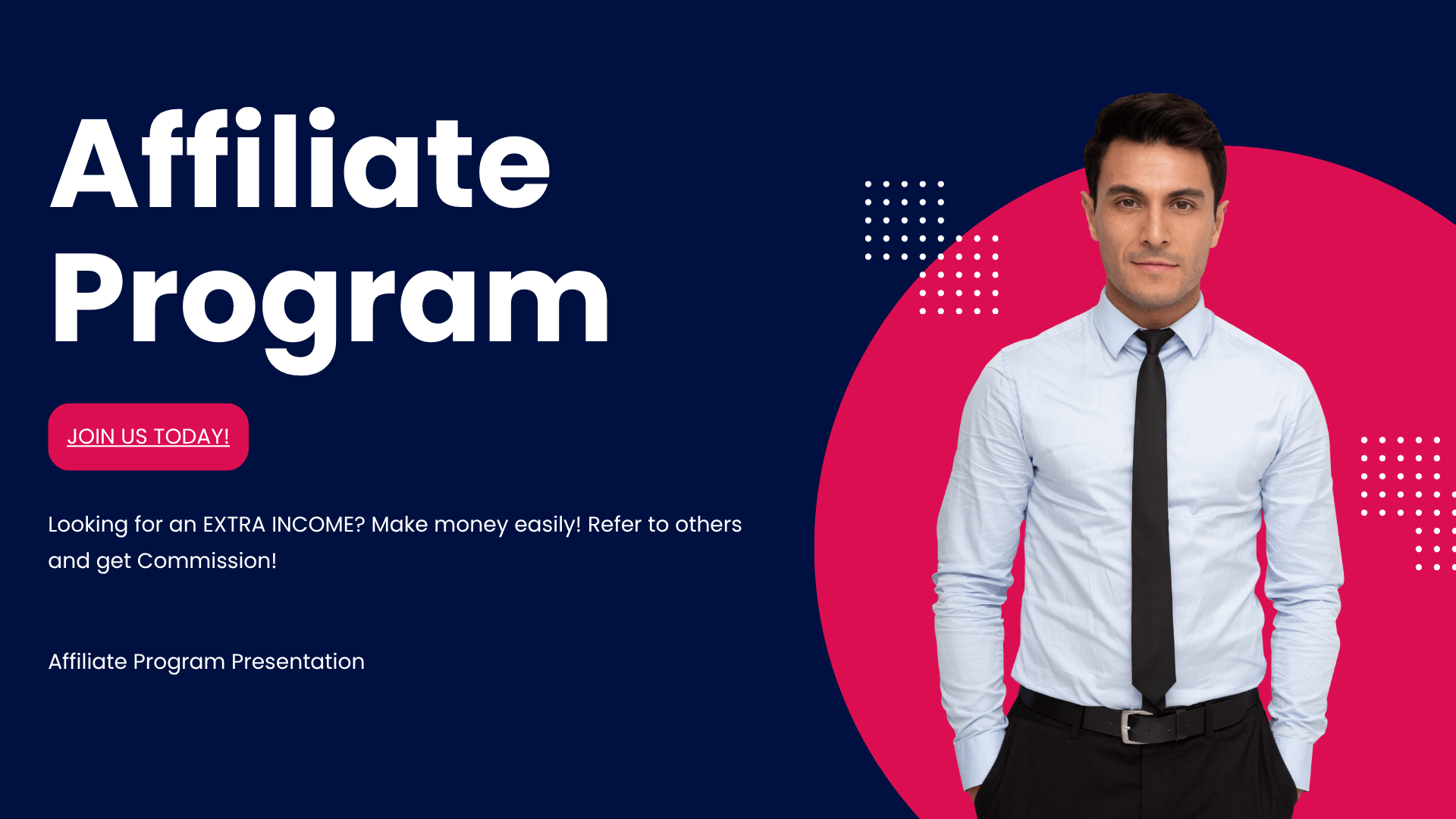 Affiliate Program

JOIN US TODAY!

Looking for an EXTRA INCOME? Make money easily! Refer to others and get Commission!

Affiliate Program Presentation